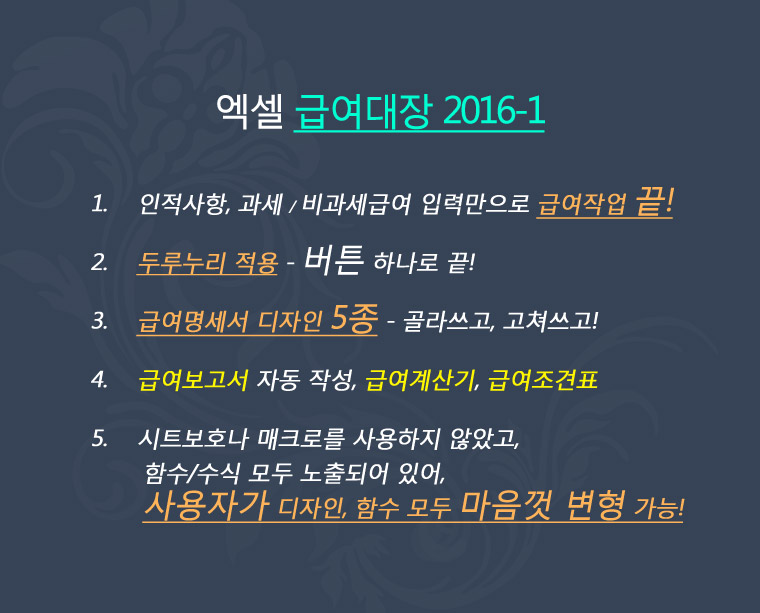 엑셀 급여대장 2016-1

1. 인적사항, 과세 / 비과세급여 입력만으로 급여작업 끝!

2. 두루누리 적용 - 버튼 하나로 끝!

3. 급여명세서 디자인 5종 - 골라쓰고, 고쳐쓰고!

4. 급여보고서 자동 작성, 급여계산기, 급여조견표

5. 시트보호나 매크로를 사용하지 않았고, 함수/수식 모두 노출되어 있어, 사용자가 디자인, 함수 모두 마음껏 변형 가능!